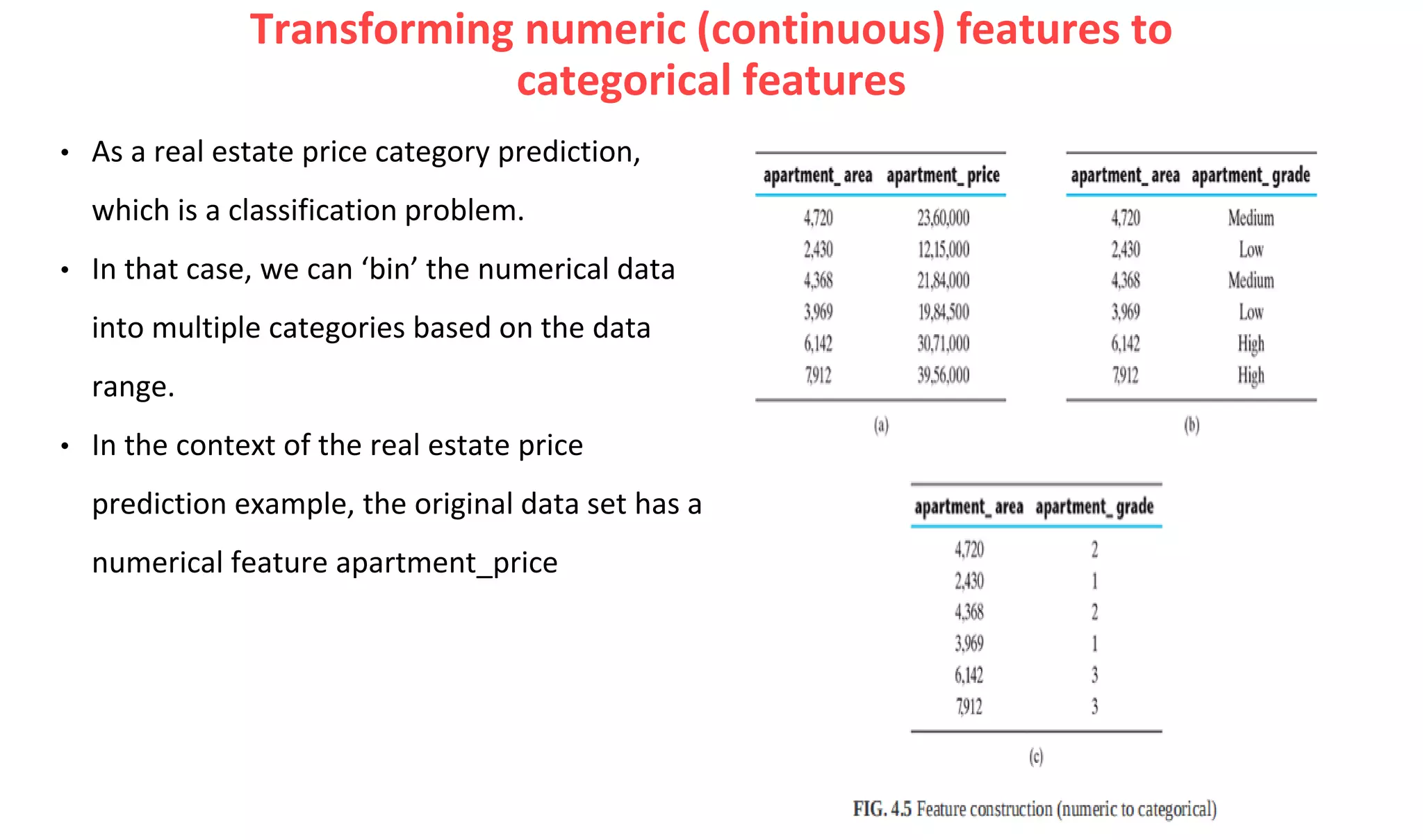 Transforming numeric (continuous) features to categorical features

• As a real estate price category prediction, which is a classification problem.
• In that case, we can ‘bin’ the numerical data into multiple categories based on the data range.
• In the context of the real estate price prediction example, the original data set has a numerical feature apartment_price

| apartment_area | apartment_price |
|---|---|
| 4,720 | 23,60,000 |
| 2,430 | 12,15,000 |
| 4,368 | 21,84,000 |
| 3,969 | 19,84,500 |
| 6,142 | 30,71,000 |
| 7,912 | 39,56,000 |

(a)

| apartment_area | apartment_grade |
|---|---|
| 4,720 | Medium |
| 2,430 | Low |
| 4,368 | Medium |
| 3,969 | Low |
| 6,142 | High |
| 7,912 | High |

(b)

| apartment_area | apartment_grade |
|---|---|
| 4,720 | 2 |
| 2,430 | 1 |
| 4,368 | 2 |
| 3,969 | 1 |
| 6,142 | 3 |
| 7,912 | 3 |

(c)

FIG. 4.5 Feature construction (numeric to categorical)